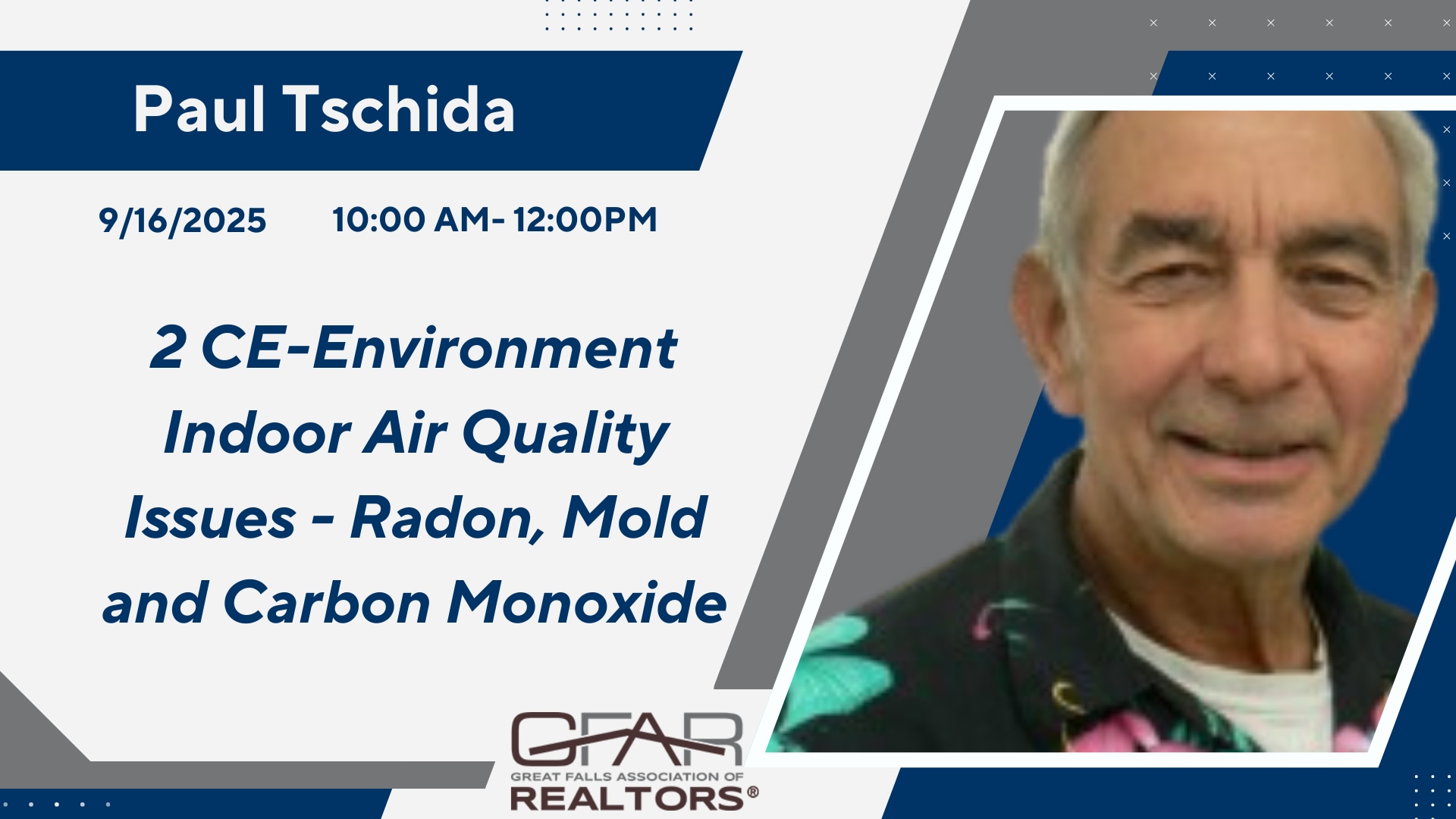 Paul Tschida

9/16/2025 10:00 AM- 12:00PM

2 CE-Environment Indoor Air Quality Issues - Radon, Mold and Carbon Monoxide

GFAR
GREAT FALLS ASSOCIATION OF
REALTORS®